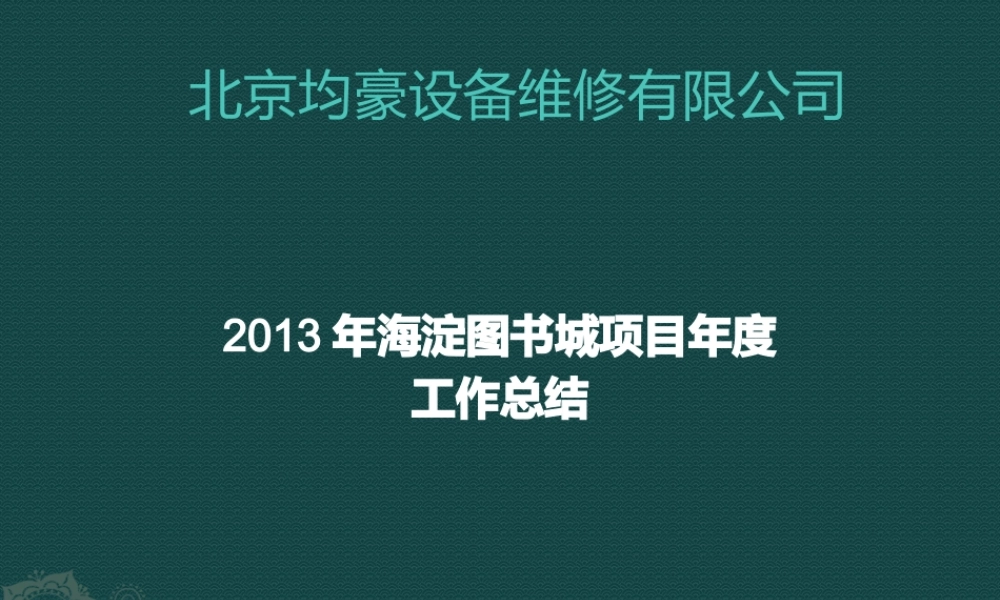 北京均豪设备维修有限公司

2013 年海淀图书城项目年度工作总结